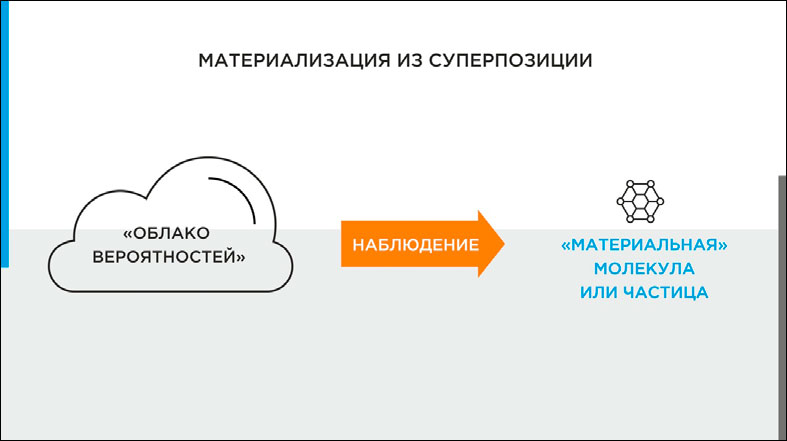 МАТЕРИАЛИЗАЦИЯ ИЗ СУПЕРПОЗИЦИИ

«ОБЛАКО ВЕРОЯТНОСТЕЙ»

НАБЛЮДЕНИЕ

«МАТЕРИАЛЬНАЯ» МОЛЕКУЛА ИЛИ ЧАСТИЦА